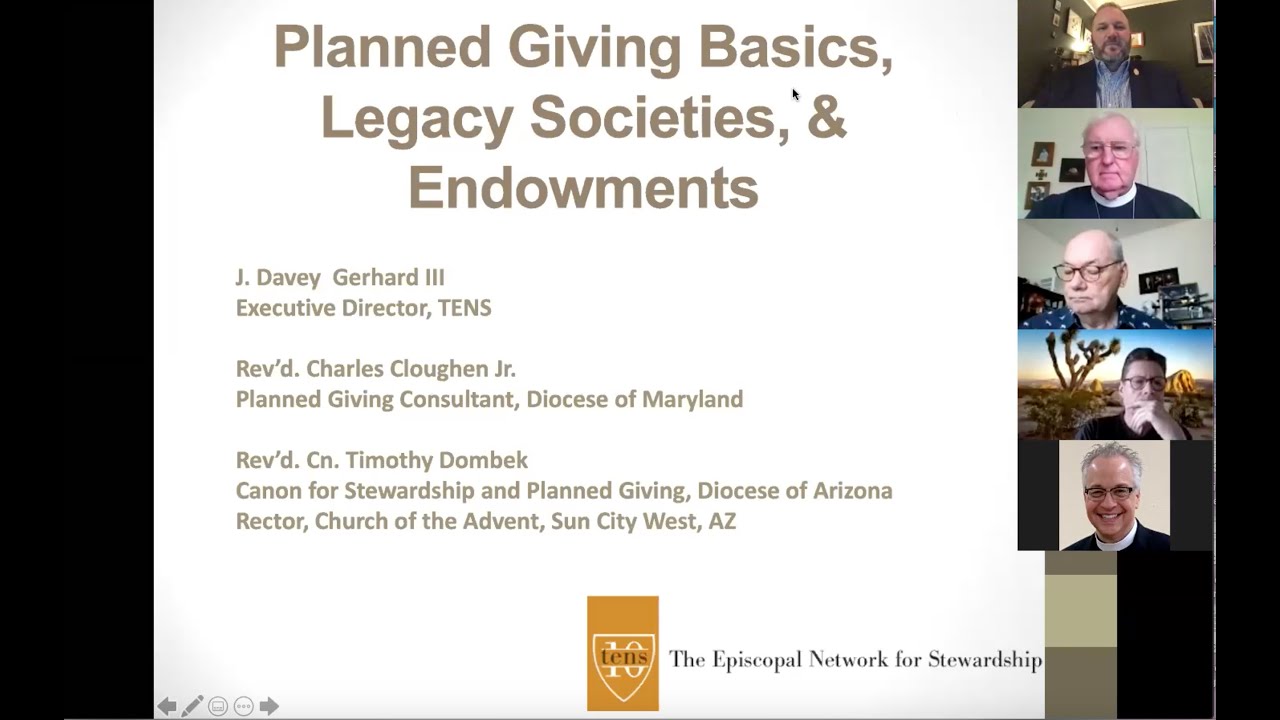 Planned Giving Basics, Legacy Societies, & Endowments

J. Davey Gerhard III
Executive Director, TENS

Rev'd. Charles Cloughen Jr.
Planned Giving Consultant, Diocese of Maryland

Rev'd. Cn. Timothy Dombek
Canon for Stewardship and Planned Giving, Diocese of Arizona
Rector, Church of the Advent, Sun City West, AZ

10 tens

The Episcopal Network for Stewardship